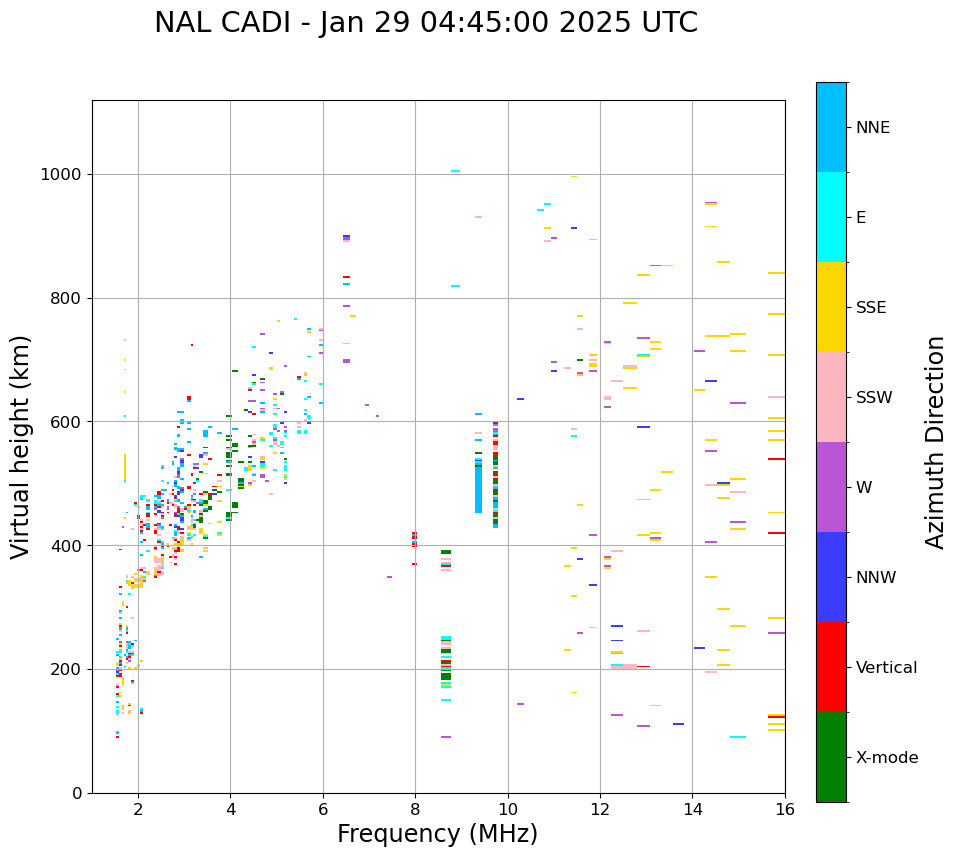 NAL CADI - Jan 29 04:45:00 2025 UTC

Virtual height (km)

1000
800
600
400
200
0

2
4
6
8
10
12
14
16

Frequency (MHz)

NNE
E
SSE
SSW
W
NNW
Vertical
X-mode

Azimuth Direction